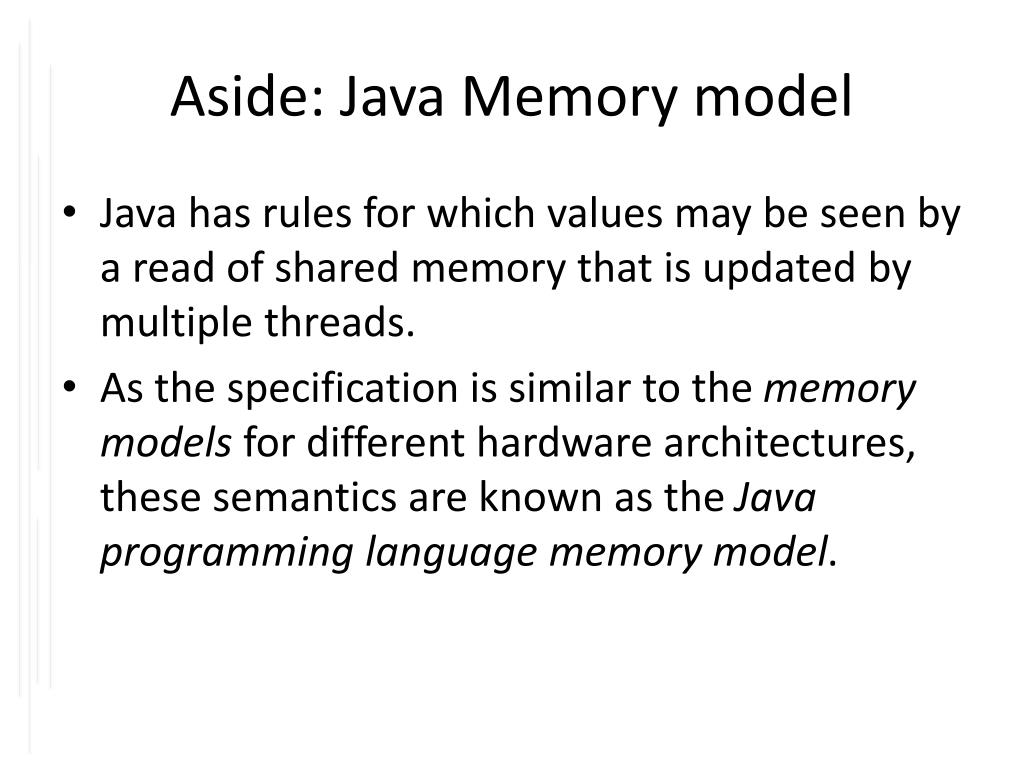 Aside: Java Memory model

• Java has rules for which values may be seen by a read of shared memory that is updated by multiple threads.

• As the specification is similar to the memory models for different hardware architectures, these semantics are known as the Java programming language memory model.